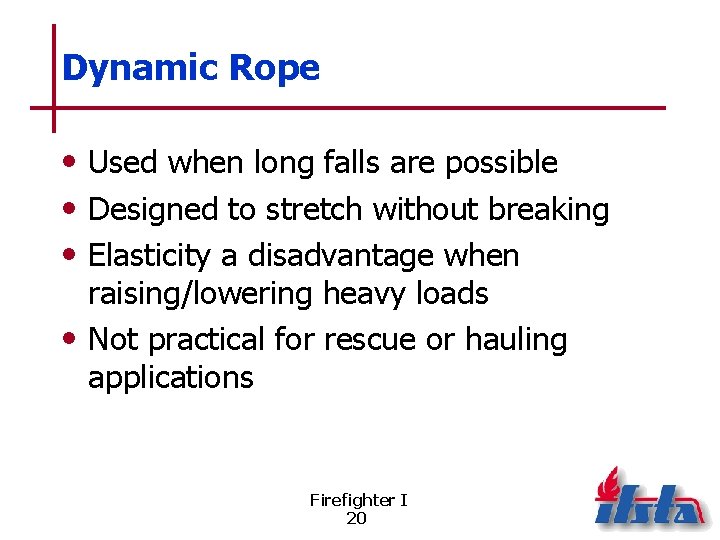 Dynamic Rope

• Used when long falls are possible
• Designed to stretch without breaking
• Elasticity a disadvantage when raising/lowering heavy loads
• Not practical for rescue or hauling applications

Firefighter I
20

ifsta